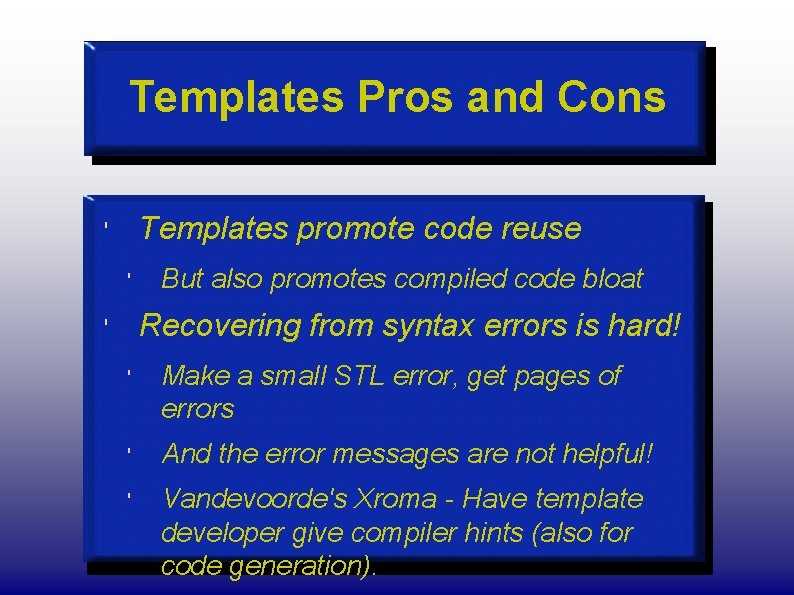 Templates Pros and Cons

' Templates promote code reuse

' But also promotes compiled code bloat

' Recovering from syntax errors is hard!

' Make a small STL error, get pages of errors

' And the error messages are not helpful!

' Vandevoorde's Xroma - Have template developer give compiler hints (also for code generation).